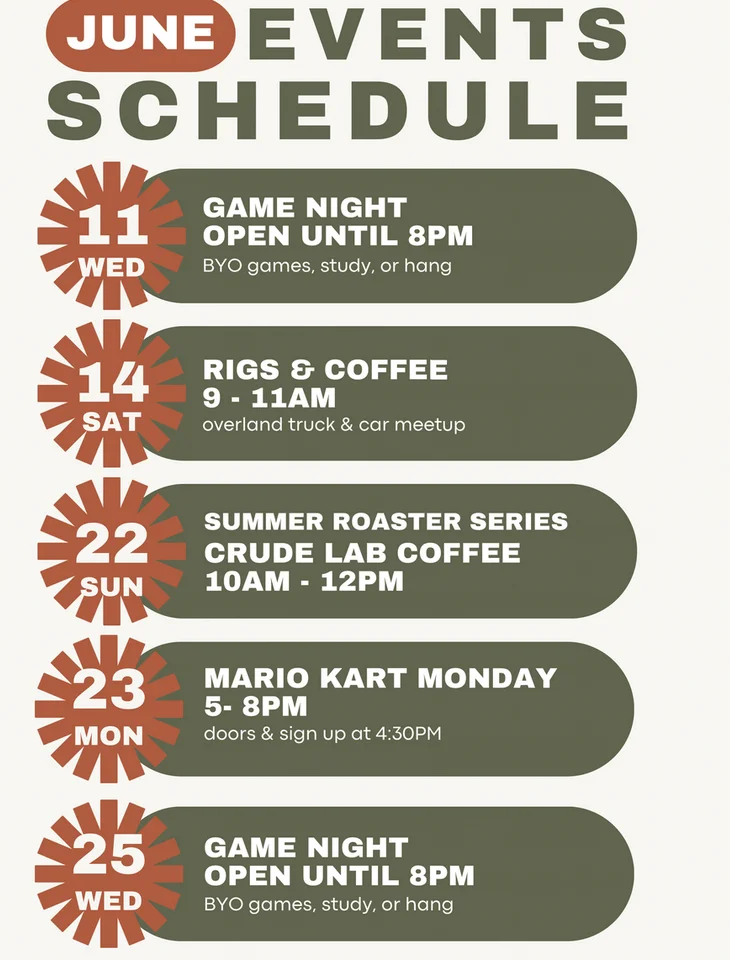 JUNE EVENTS SCHEDULE

11 WED
GAME NIGHT
OPEN UNTIL 8PM
BYO games, study, or hang

14 SAT
RIGS & COFFEE
9 - 11AM
overland truck & car meetup

22 SUN
SUMMER ROASTER SERIES
CRUDE LAB COFFEE
10AM - 12PM

23 MON
MARIO KART MONDAY
5- 8PM
doors & sign up at 4:30PM

25 WED
GAME NIGHT
OPEN UNTIL 8PM
BYO games, study, or hang